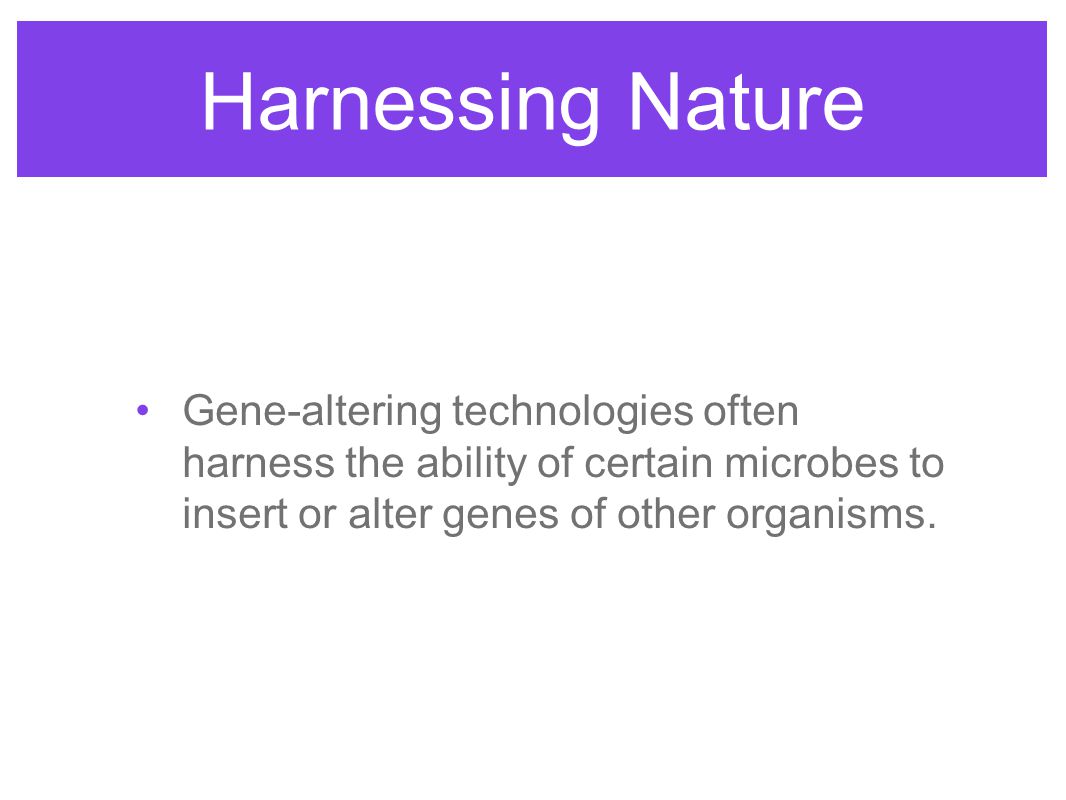 Harnessing Nature

• Gene-altering technologies often harness the ability of certain microbes to insert or alter genes of other organisms.